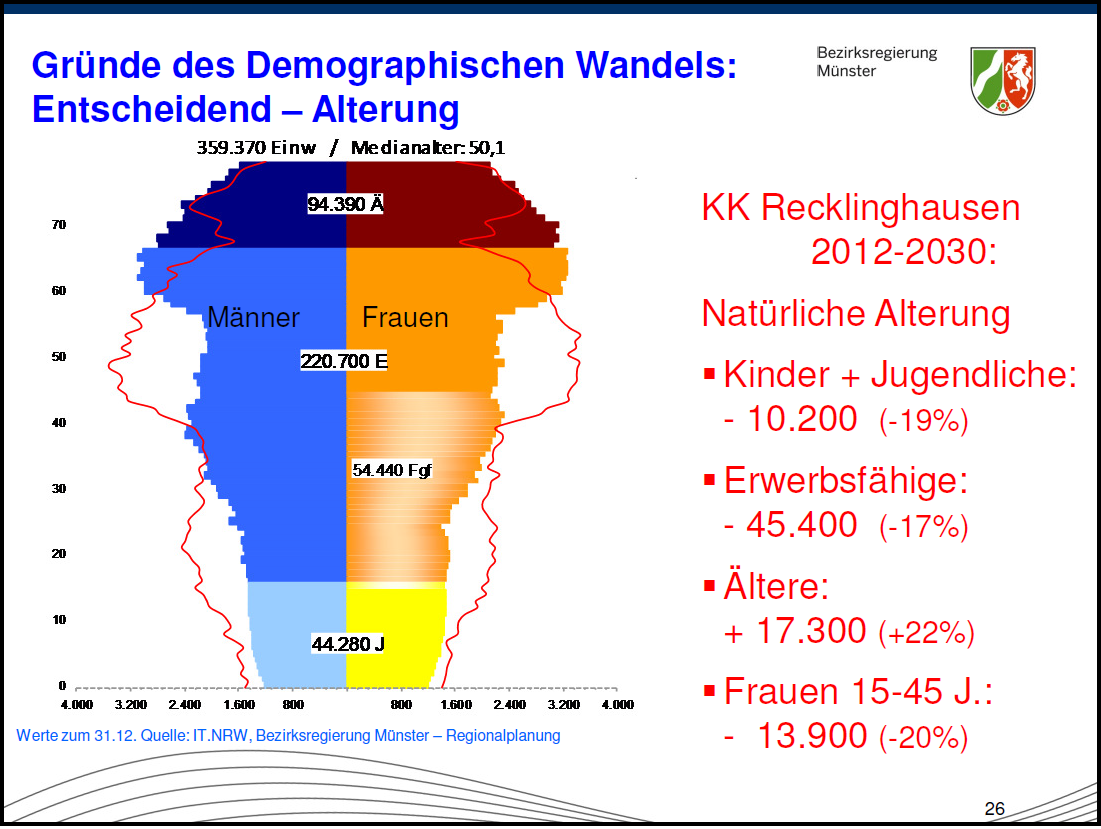 Gründe des Demographischen Wandels: Entscheidend – Alterung

Bezirksregierung Münster

359.370 Einw / Medianalter: 50,1

94.390 Ä

Männer

Frauen

220.700 E

54.440 Fgf

44.280 J

70
60
50
40
30
20
10
0

4.000 3.200 2.400 1.600 800 800 1.600 2.400 3.200 4.000

Werte zum 31.12. Quelle: IT.NRW, Bezirksregierung Münster – Regionalplanung

KK Recklinghausen 2012-2030:

Natürliche Alterung

▪ Kinder + Jugendliche:
- 10.200 (-19%)

▪ Erwerbsfähige:
- 45.400 (-17%)

▪ Ältere:
+ 17.300 (+22%)

▪ Frauen 15-45 J.:
- 13.900 (-20%)

26